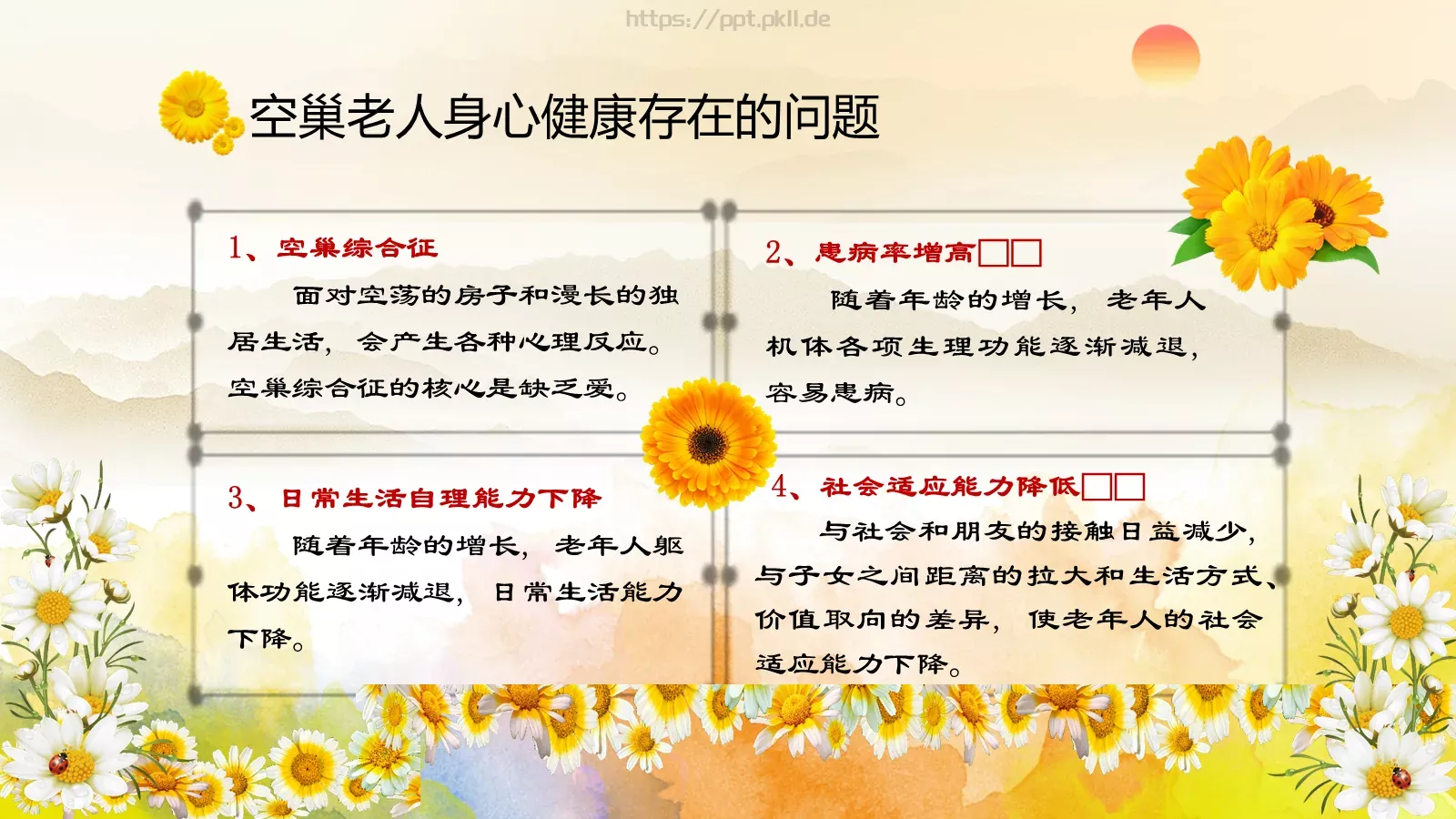 https://ppt.pkll.de

空巢老人身心健康存在的问题

1、空巢综合征

面对空荡的房子和漫长的独居生活，会产生各种心理反应。空巢综合征的核心是缺乏爱。

2、患病率增高□□

随着年龄的增长，老年人机体各项生理功能逐渐减退，容易患病。

3、日常生活自理能力下降

随着年龄的增长，老年人躯体功能逐渐减退，日常生活能力下降。

4、社会适应能力降低□□

与社会和朋友的接触日益减少，与子女之间距离的拉大和生活方式、价值取向的差异，使老年人的社会适应能力下降。